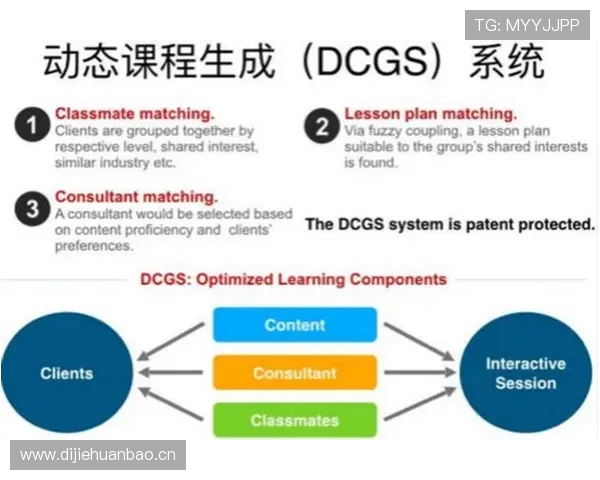 TG: MYYJJPP

动态课程生成（DCGS）系统

1 Classmate matching.
Clients are grouped together by respective level, shared interest, similar industry etc.

2 Lesson plan matching.
Via fuzzy coupling, a lesson plan suitable to the group's shared interests is found.

3 Consultant matching.
A consultant would be selected based on content proficiency and clients' preferences.

The DCGS system is patent protected.

DCGS: Optimized Learning Components

Clients

Content

Consultant

Classmates

Interactive Session

www.dijiehuanbao.cn